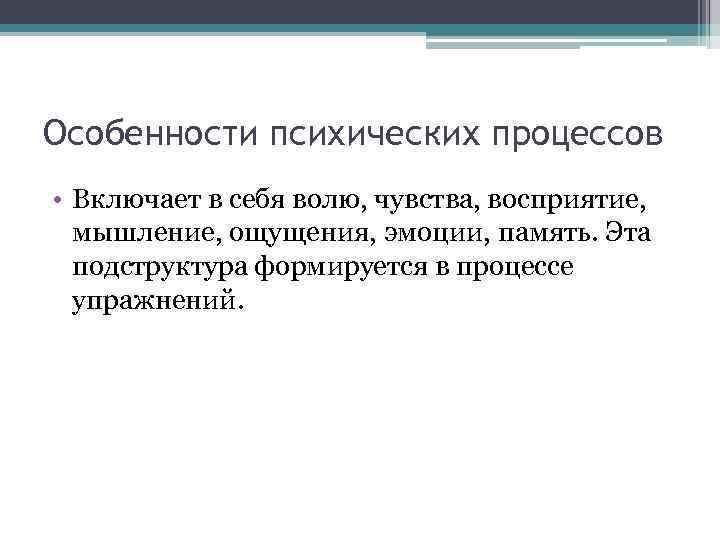 Особенности психических процессов

• Включает в себя волю, чувства, восприятие, мышление, ощущения, эмоции, память. Эта подструктура формируется в процессе упражнений.